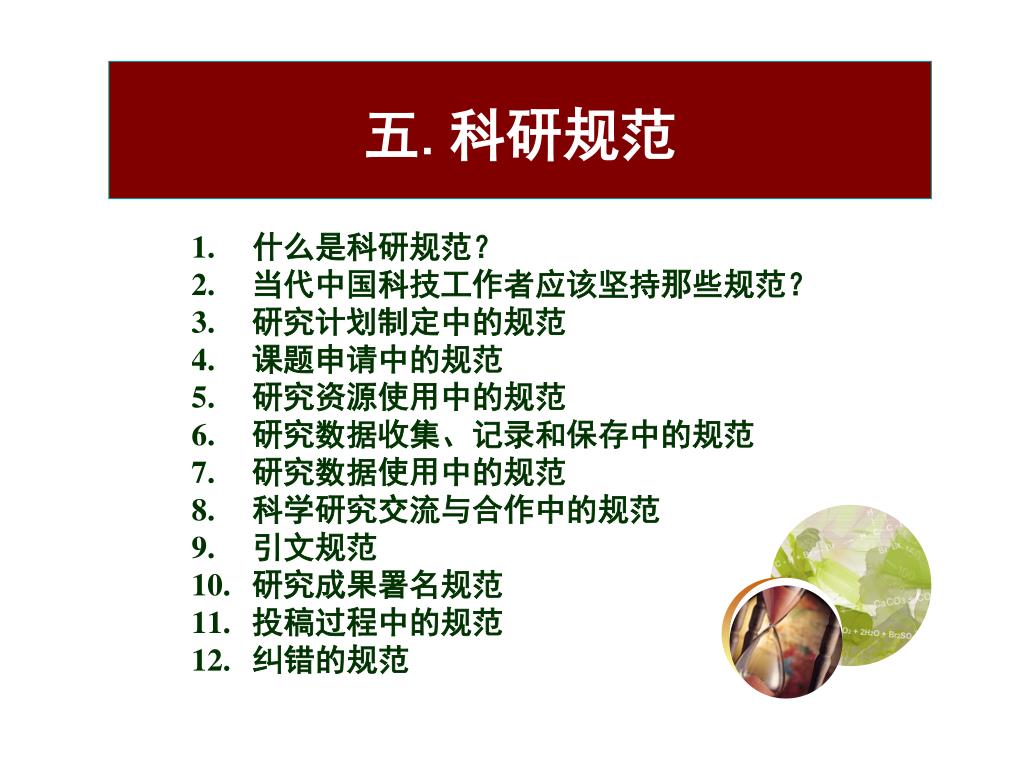 五. 科研规范

1. 什么是科研规范？
2. 当代中国科技工作者应该坚持那些规范？
3. 研究计划制定中的规范
4. 课题申请中的规范
5. 研究资源使用中的规范
6. 研究数据收集、记录和保存中的规范
7. 研究数据使用中的规范
8. 科学研究交流与合作中的规范
9. 引文规范
10. 研究成果署名规范
11. 投稿过程中的规范
12. 纠错的规范